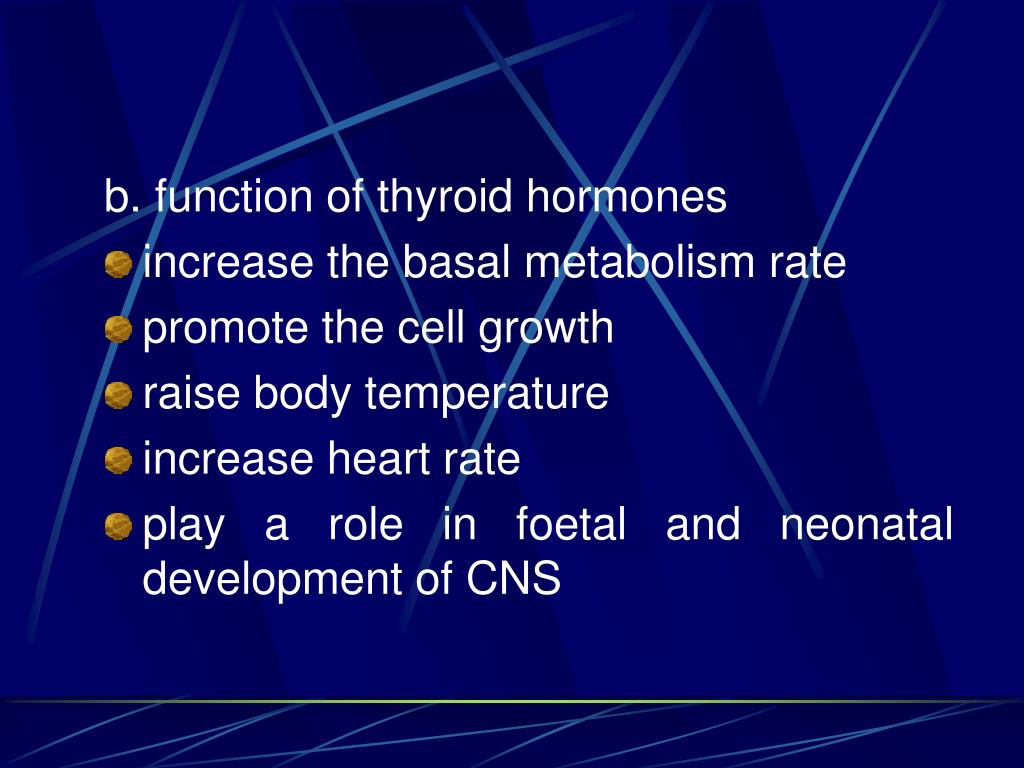 b. function of thyroid hormones

- increase the basal metabolism rate
- promote the cell growth
- raise body temperature
- increase heart rate
- play a role in foetal and neonatal development of CNS